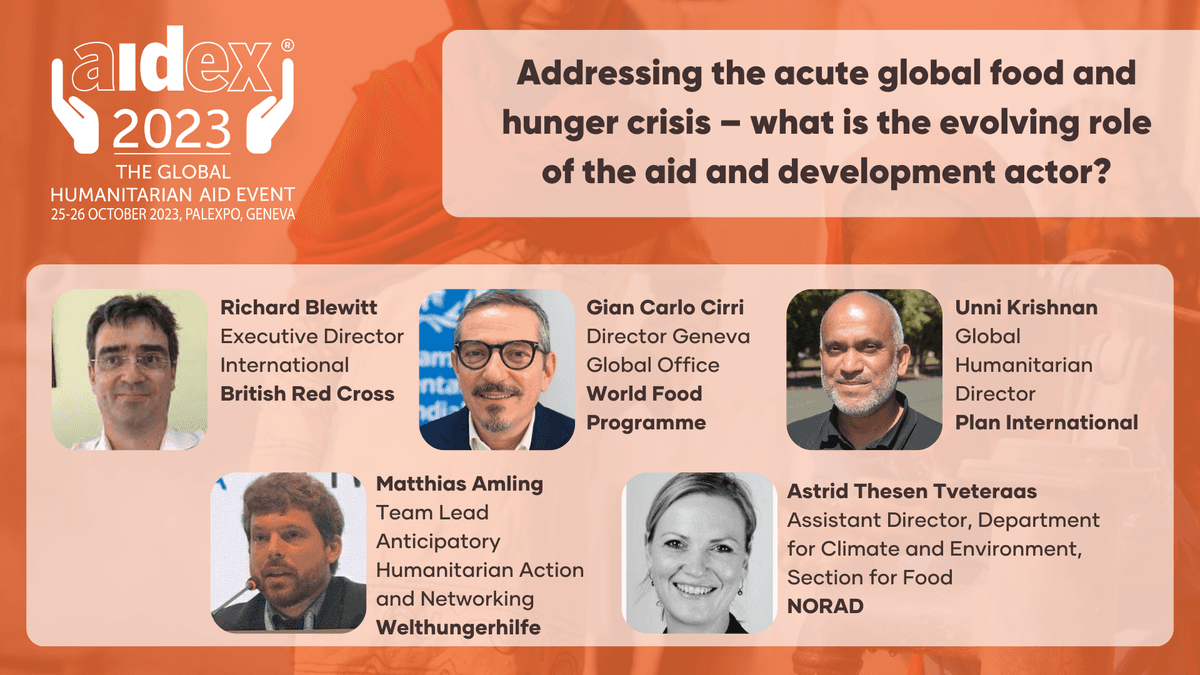 aidex®
2023
THE GLOBAL
HUMANITARIAN AID EVENT
25-26 OCTOBER 2023, PALEXPO, GENEVA

Addressing the acute global food and hunger crisis – what is the evolving role of the aid and development actor?

Richard Blewitt
Executive Director International
British Red Cross

Gian Carlo Cirri
Director Geneva Global Office
World Food Programme

Unni Krishnan
Global Humanitarian Director
Plan International

Matthias Amling
Team Lead Anticipatory Humanitarian Action and Networking
Welthungerhilfe

Astrid Thesen Tveteraas
Assistant Director, Department for Climate and Environment, Section for Food
NORAD